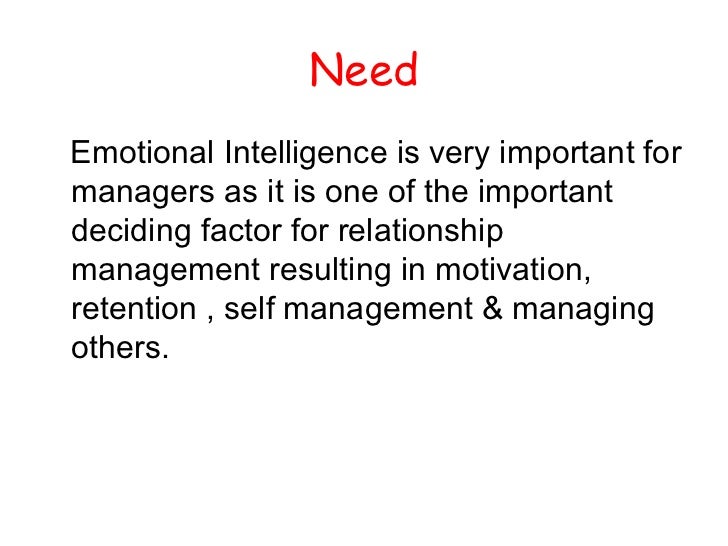 Need

Emotional Intelligence is very important for managers as it is one of the important deciding factor for relationship management resulting in motivation, retention , self management & managing others.